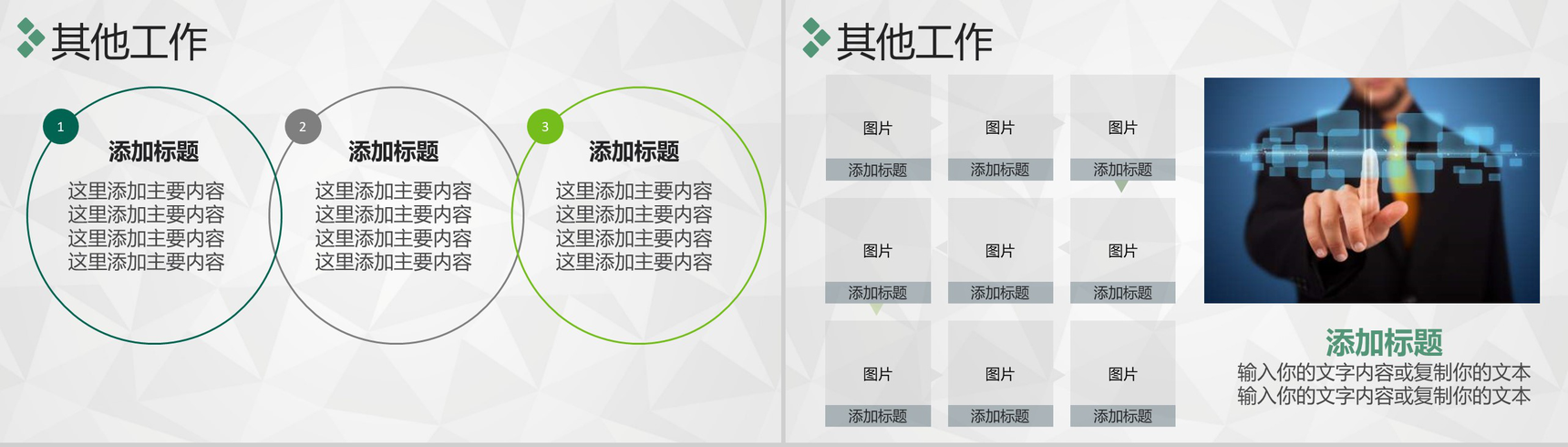 其他工作

1
添加标题
这里添加主要内容
这里添加主要内容
这里添加主要内容
这里添加主要内容

2
添加标题
这里添加主要内容
这里添加主要内容
这里添加主要内容
这里添加主要内容

3
添加标题
这里添加主要内容
这里添加主要内容
这里添加主要内容
这里添加主要内容

其他工作

图片
添加标题

图片
添加标题

图片
添加标题

图片
添加标题

图片
添加标题

图片
添加标题

图片
添加标题

图片
添加标题

图片
添加标题

添加标题
输入你的文字内容或复制你的文本
输入你的文字内容或复制你的文本